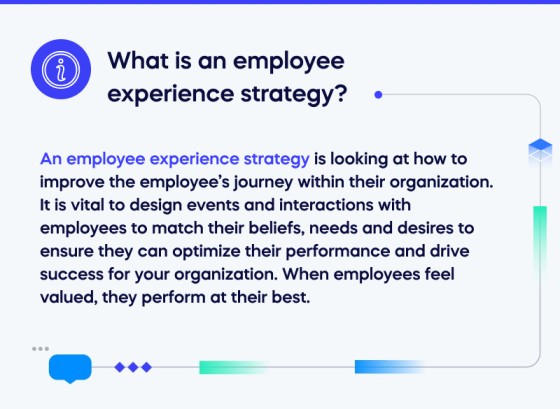 What is an employee experience strategy?

An employee experience strategy is looking at how to improve the employee's journey within their organization. It is vital to design events and interactions with employees to match their beliefs, needs and desires to ensure they can optimize their performance and drive success for your organization. When employees feel valued, they perform at their best.